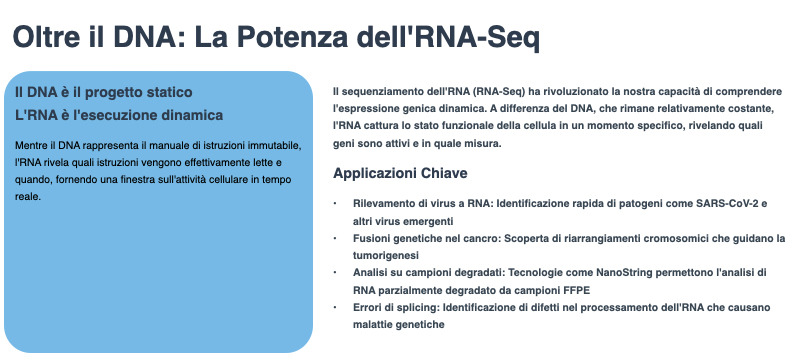 Oltre il DNA: La Potenza dell'RNA-Seq

Il DNA è il progetto statico
L'RNA è l'esecuzione dinamica

Mentre il DNA rappresenta il manuale di istruzioni immutabile, l'RNA rivela quali istruzioni vengono effettivamente lette e quando, fornendo una finestra sull'attività cellulare in tempo reale.

Il sequenziamento dell'RNA (RNA-Seq) ha rivoluzionato la nostra capacità di comprendere l'espressione genica dinamica. A differenza del DNA, che rimane relativamente costante, l'RNA cattura lo stato funzionale della cellula in un momento specifico, rivelando quali geni sono attivi e in quale misura.

Applicazioni Chiave

• Rilevamento di virus a RNA: Identificazione rapida di patogeni come SARS-CoV-2 e altri virus emergenti
• Fusioni genetiche nel cancro: Scoperta di riarrangiamenti cromosomici che guidano la tumorigenesi
• Analisi su campioni degradati: Tecnologie come NanoString permettono l'analisi di RNA parzialmente degradato da campioni FFPE
• Errori di splicing: Identificazione di difetti nel processamento dell'RNA che causano malattie genetiche